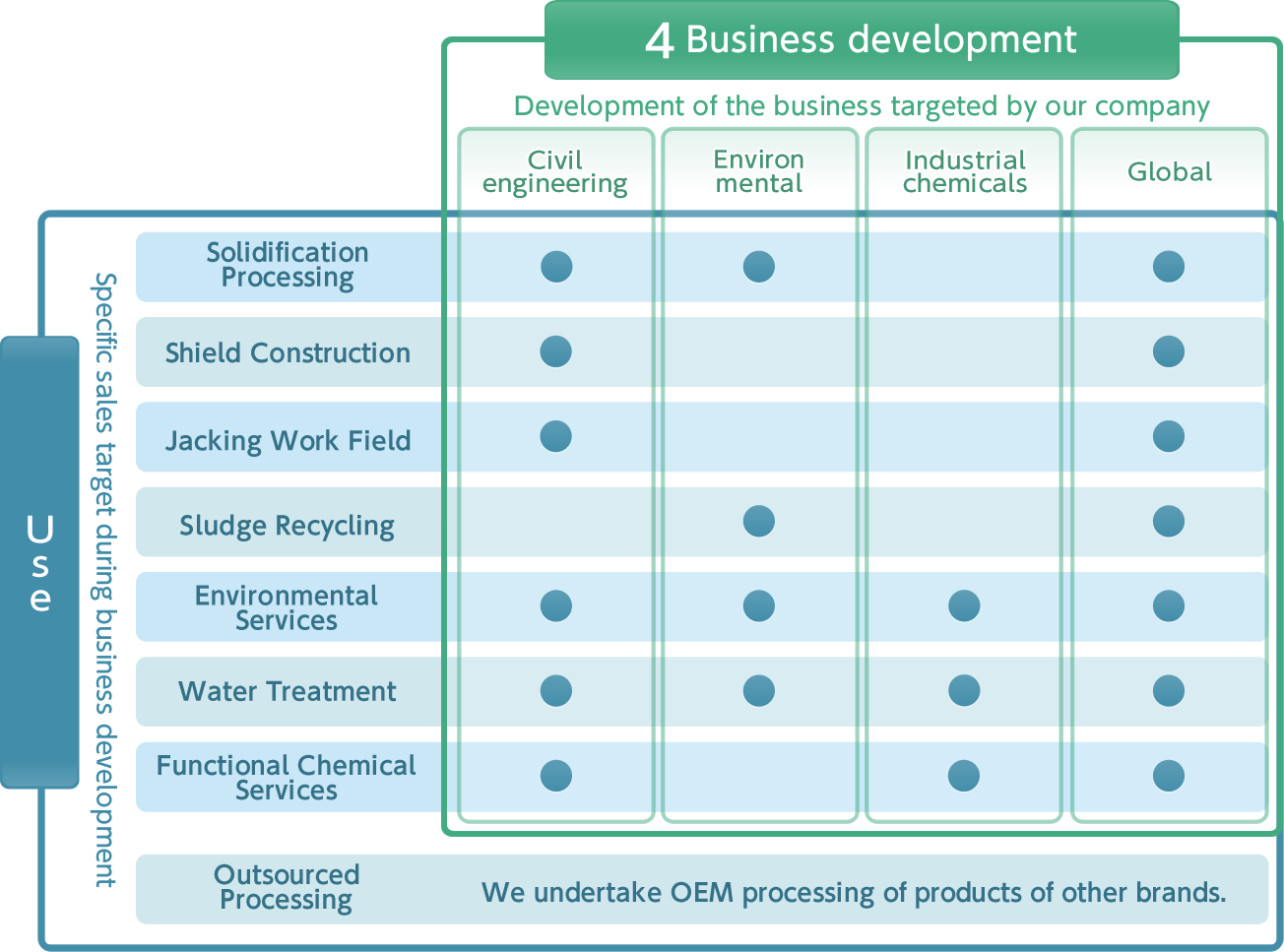 4 Business development

Development of the business targeted by our company

Use

Specific sales target during business development

| | Civil engineering | Environ mental | Industrial chemicals | Global |
|---|---|---|---|---|
| Solidification Processing | ● | ● | | ● |
| Shield Construction | ● | | | ● |
| Jacking Work Field | ● | | | ● |
| Sludge Recycling | | ● | | ● |
| Environmental Services | ● | ● | ● | ● |
| Water Treatment | ● | ● | ● | ● |
| Functional Chemical Services | ● | | ● | ● |

Outsourced Processing
We undertake OEM processing of products of other brands.